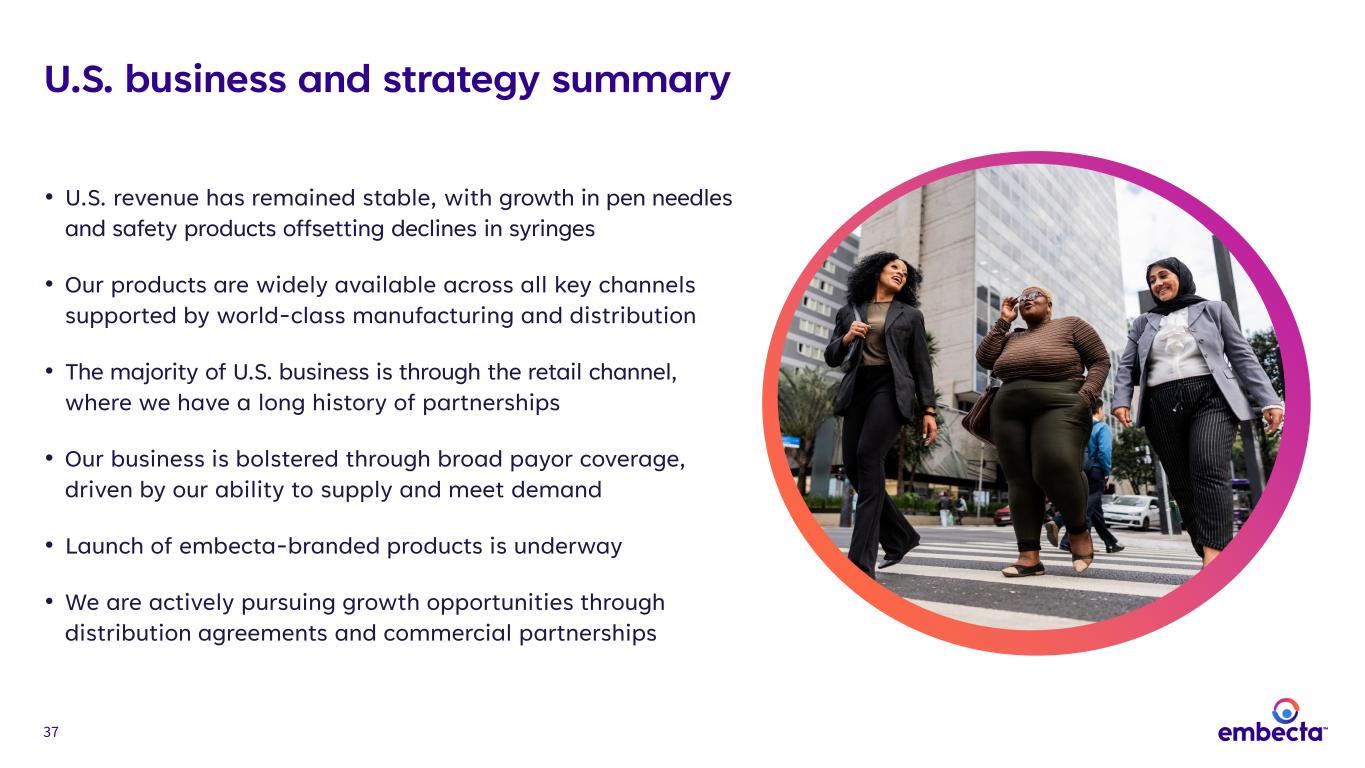 U.S. business and strategy summary

• U.S. revenue has remained stable, with growth in pen needles and safety products offsetting declines in syringes

• Our products are widely available across all key channels supported by world-class manufacturing and distribution

• The majority of U.S. business is through the retail channel, where we have a long history of partnerships

• Our business is bolstered through broad payor coverage, driven by our ability to supply and meet demand

• Launch of embecta-branded products is underway

• We are actively pursuing growth opportunities through distribution agreements and commercial partnerships

37

embecta™